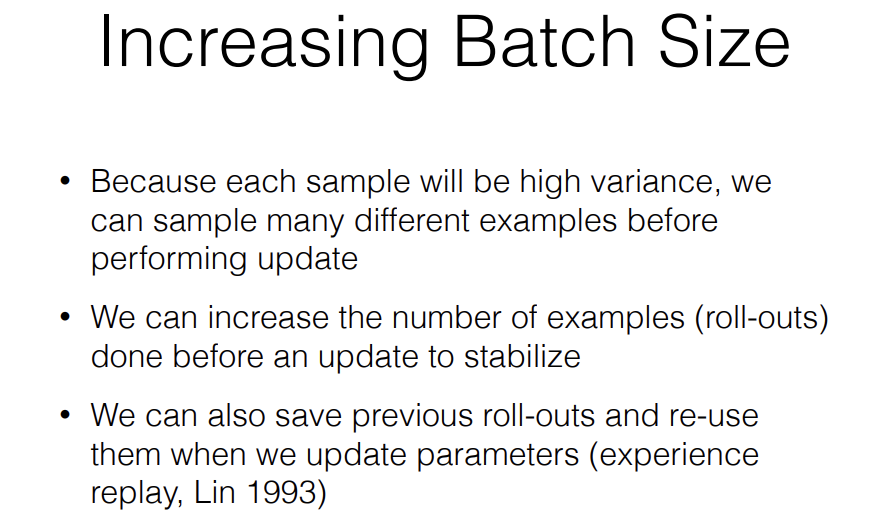 Increasing Batch Size

• Because each sample will be high variance, we can sample many different examples before performing update

• We can increase the number of examples (roll-outs) done before an update to stabilize

• We can also save previous roll-outs and re-use them when we update parameters (experience replay, Lin 1993)